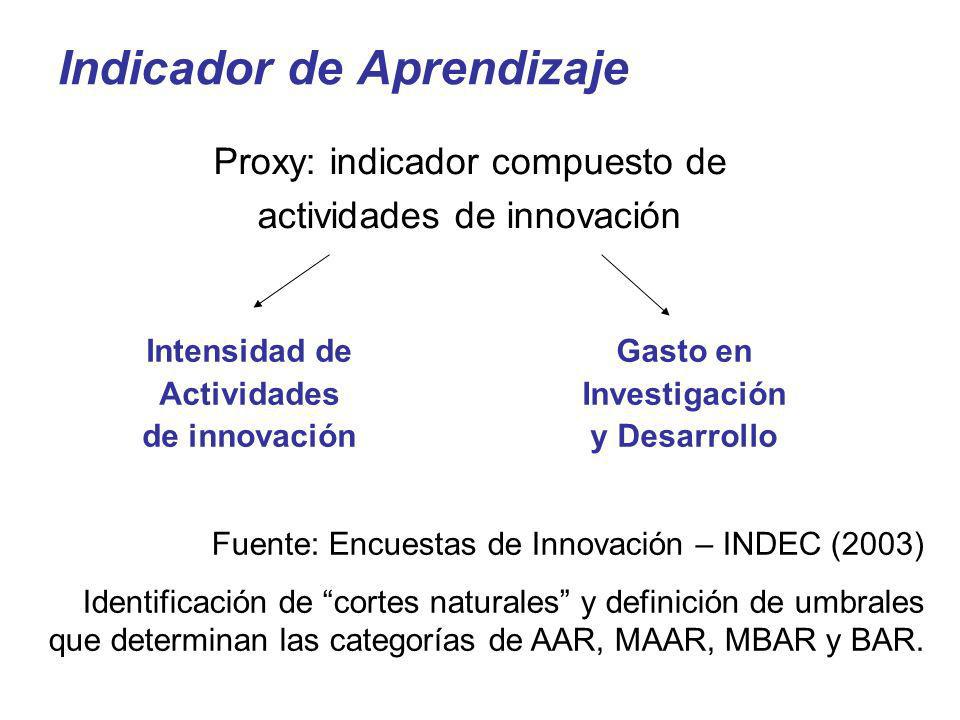 Indicador de Aprendizaje

Proxy: indicador compuesto de actividades de innovación

Intensidad de Actividades de innovación

Gasto en Investigación y Desarrollo

Fuente: Encuestas de Innovación – INDEC (2003)

Identificación de “cortes naturales” y definición de umbrales que determinan las categorías de AAR, MAAR, MBAR y BAR.